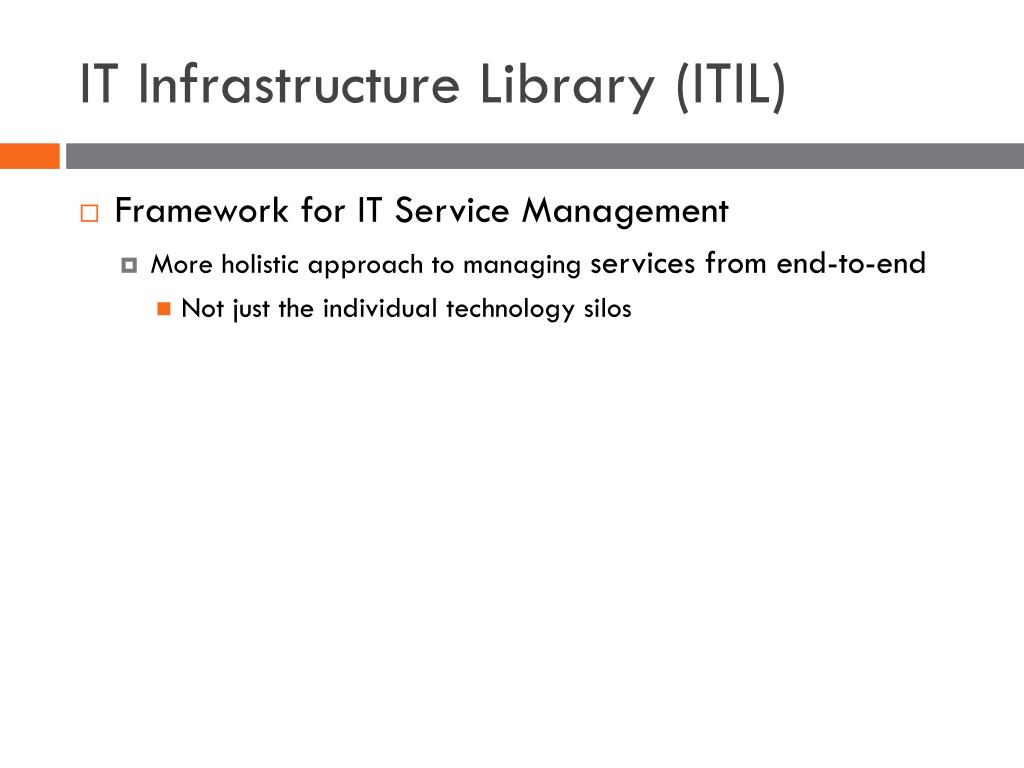 IT Infrastructure Library (ITIL)

Framework for IT Service Management

More holistic approach to managing services from end-to-end

Not just the individual technology silos